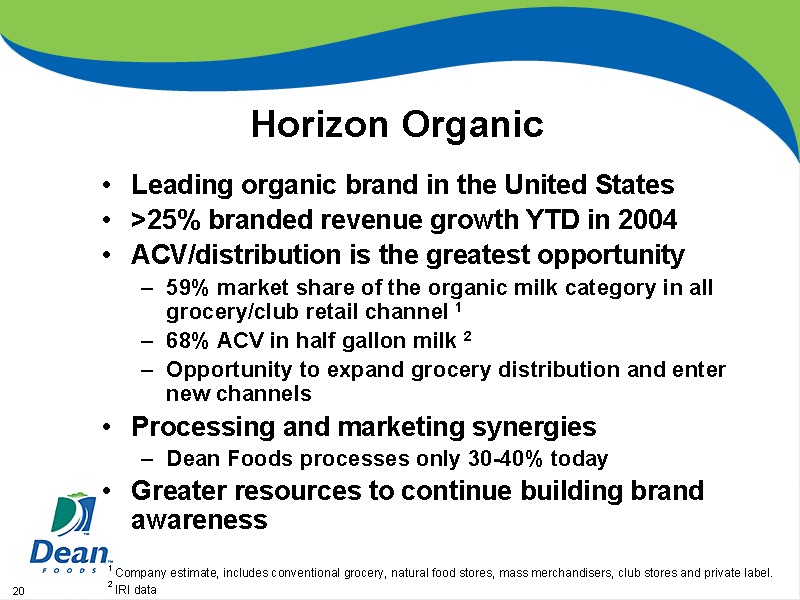 Horizon Organic

• Leading organic brand in the United States
• >25% branded revenue growth YTD in 2004
• ACV/distribution is the greatest opportunity
– 59% market share of the organic milk category in all grocery/club retail channel $^1$
– 68% ACV in half gallon milk $^2$
– Opportunity to expand grocery distribution and enter new channels
• Processing and marketing synergies
– Dean Foods processes only 30-40% today
• Greater resources to continue building brand awareness

Dean™ FOODS

$^1$ Company estimate, includes conventional grocery, natural food stores, mass merchandisers, club stores and private label.
$^2$ IRI data

20